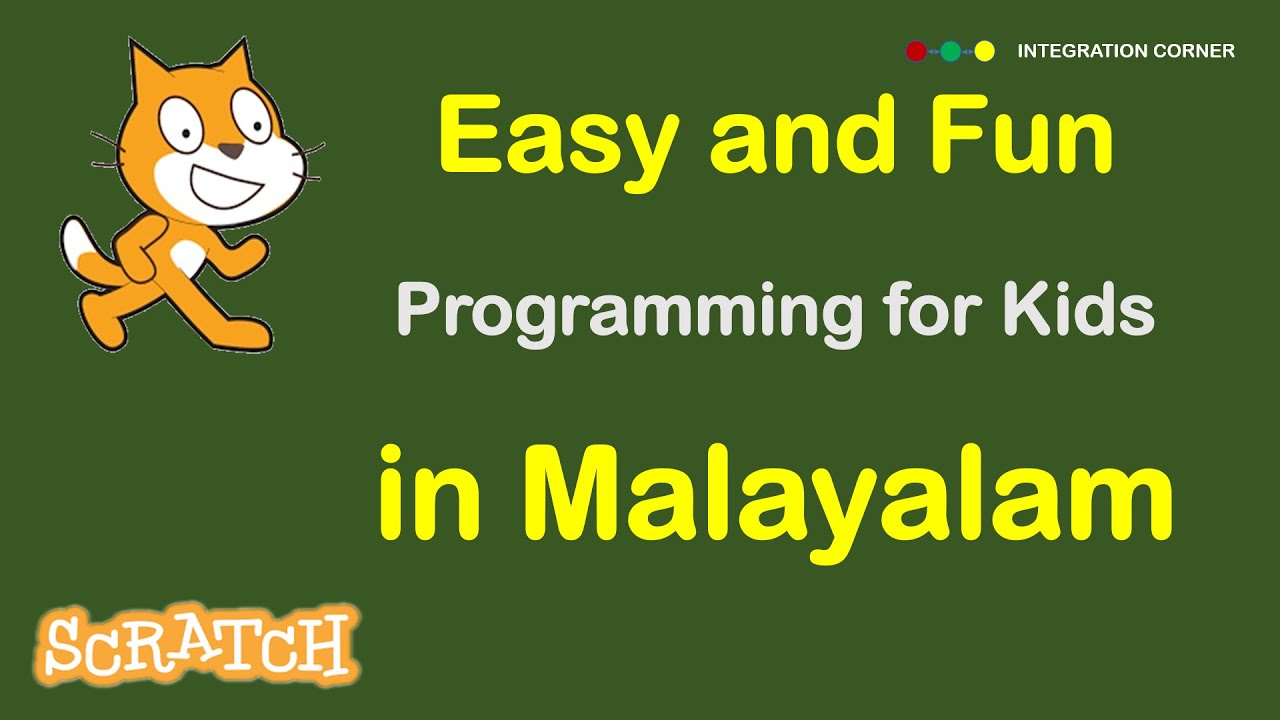 INTEGRATION CORNER

Easy and Fun

Programming for Kids

in Malayalam

SCRATCH